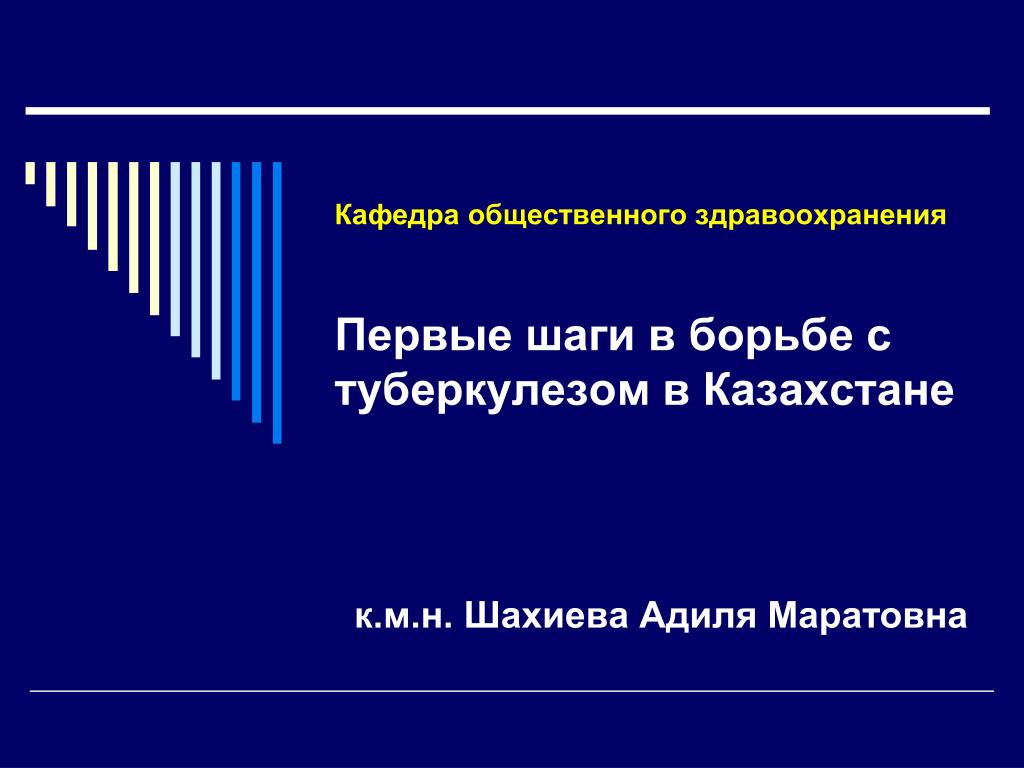 Кафедра общественного здравоохранения

Первые шаги в борьбе с туберкулезом в Казахстане

к.м.н. Шахиева Адиля Маратовна